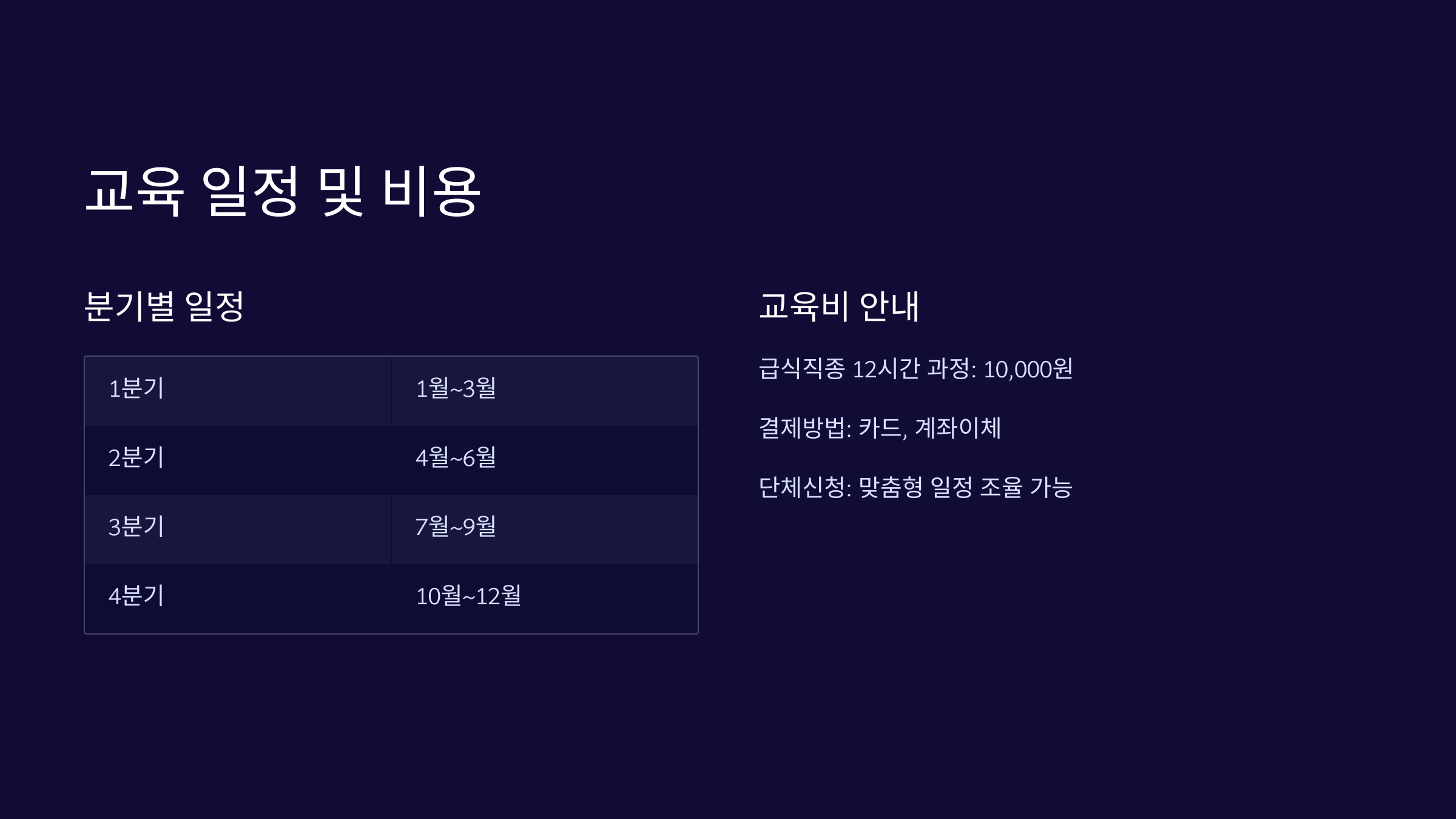 교육 일정 및 비용

분기별 일정

| 1분기 | 1월~3월 |
|---|---|
| 2분기 | 4월~6월 |
| 3분기 | 7월~9월 |
| 4분기 | 10월~12월 |

교육비 안내

급식직종 12시간 과정: 10,000원

결제방법: 카드, 계좌이체

단체신청: 맞춤형 일정 조율 가능